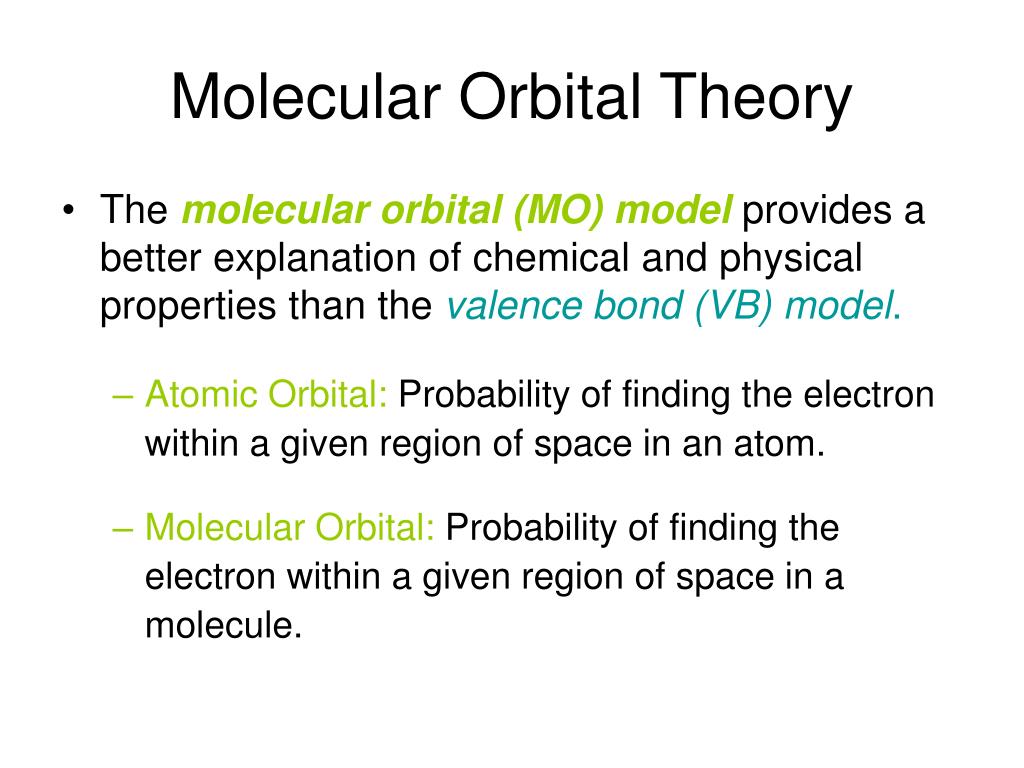 Molecular Orbital Theory

• The molecular orbital (MO) model provides a better explanation of chemical and physical properties than the valence bond (VB) model.

– Atomic Orbital: Probability of finding the electron within a given region of space in an atom.

– Molecular Orbital: Probability of finding the electron within a given region of space in a molecule.